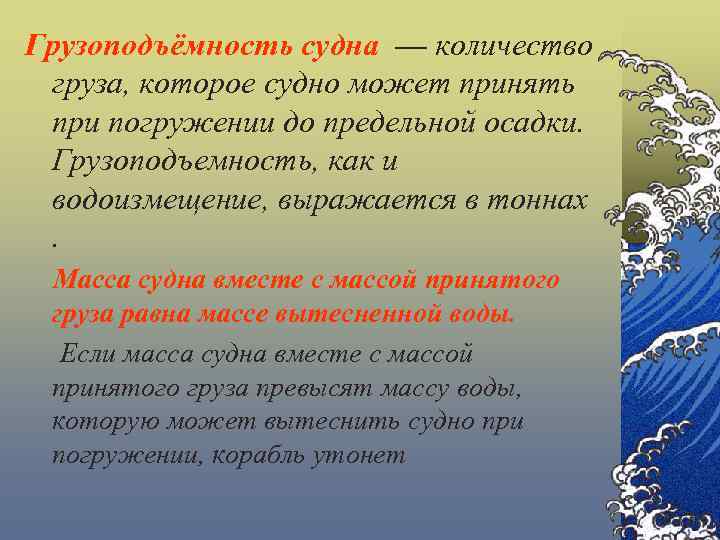 Грузоподъёмность судна — количество груза, которое судно может принять при погружении до предельной осадки. Грузоподъемность, как и водоизмещение, выражается в тоннах .

Масса судна вместе с массой принятого груза равна массе вытесненной воды.

Если масса судна вместе с массой принятого груза превысят массу воды, которую может вытеснить судно при погружении, корабль утонет